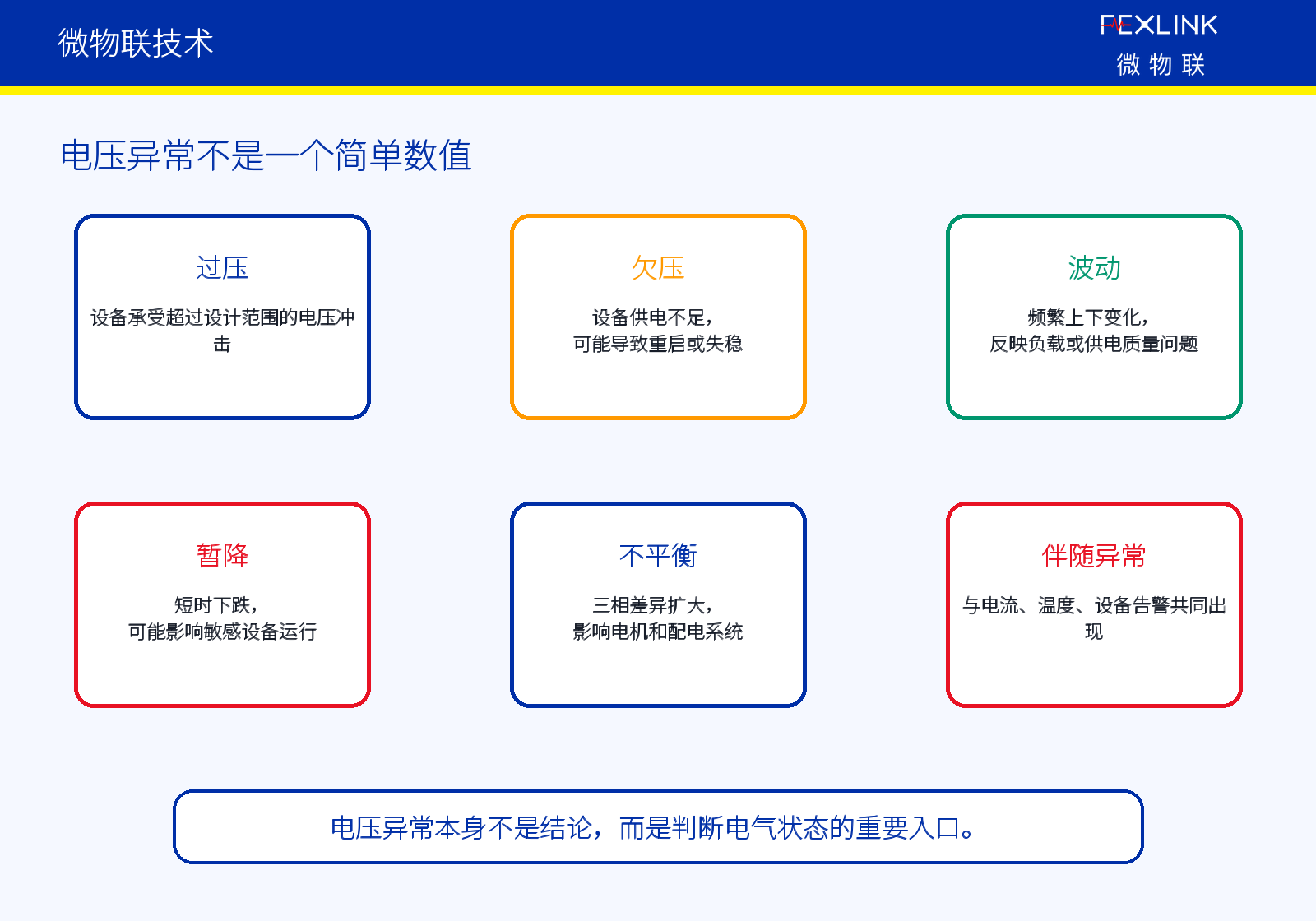 微物联技术

FEXLINK
微 物 联

电压异常不是一个简单数值

过压

设备承受超过设计范围的电压冲击

欠压

设备供电不足，
可能导致重启或失稳

波动

频繁上下变化，
反映负载或供电质量问题

暂降

短时下跌，
可能影响敏感设备运行

不平衡

三相差异扩大，
影响电机和配电系统

伴随异常

与电流、温度、设备告警共同出现

电压异常本身不是结论，而是判断电气状态的重要入口。